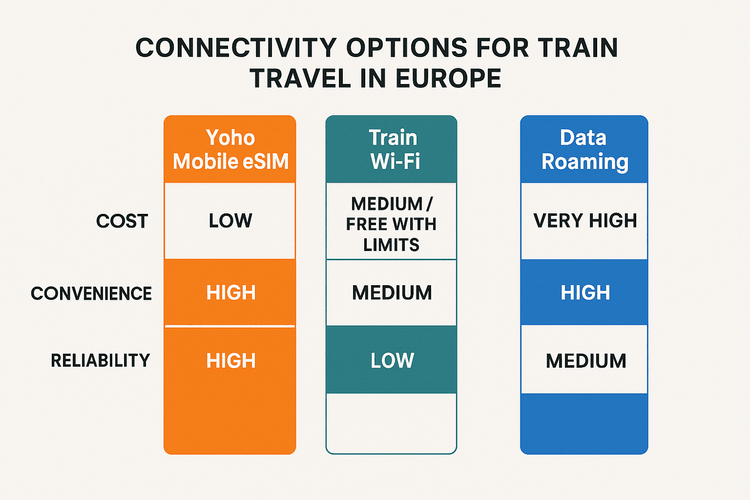 CONNECTIVITY OPTIONS FOR TRAIN TRAVEL IN EUROPE

| | Yoho Mobile eSIM | Train Wi-Fi | Data Roaming |
|---|---|---|---|
| COST | LOW | MEDIUM / FREE WITH LIMITS | VERY HIGH |
| CONVENIENCE | HIGH | MEDIUM | HIGH |
| RELIABILITY | HIGH | LOW | MEDIUM |